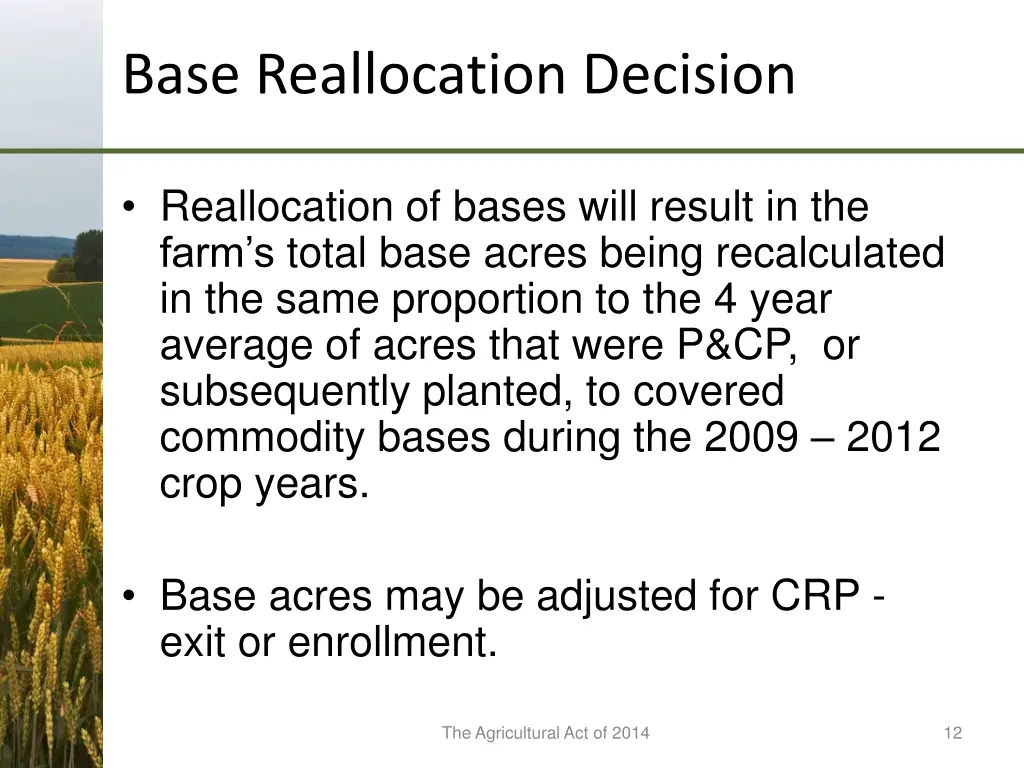 Base Reallocation Decision

• Reallocation of bases will result in the farm’s total base acres being recalculated in the same proportion to the 4 year average of acres that were P&CP, or subsequently planted, to covered commodity bases during the 2009 – 2012 crop years.

• Base acres may be adjusted for CRP - exit or enrollment.

The Agricultural Act of 2014

12